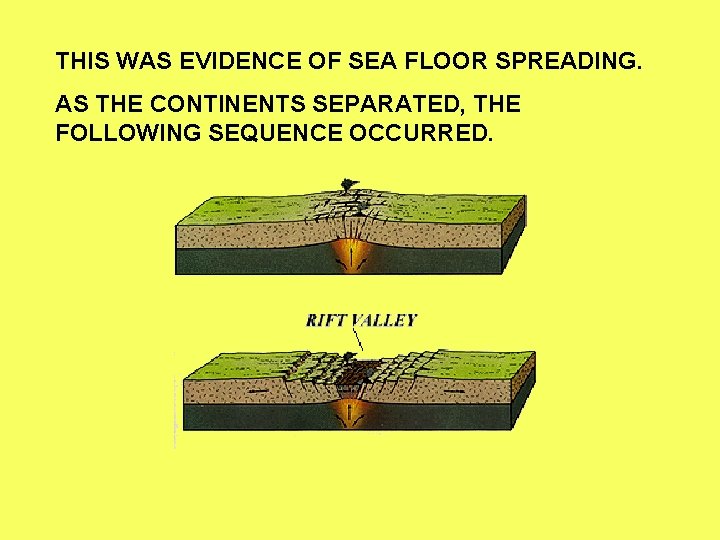 THIS WAS EVIDENCE OF SEA FLOOR SPREADING.

AS THE CONTINENTS SEPARATED, THE FOLLOWING SEQUENCE OCCURRED.

RIFT VALLEY